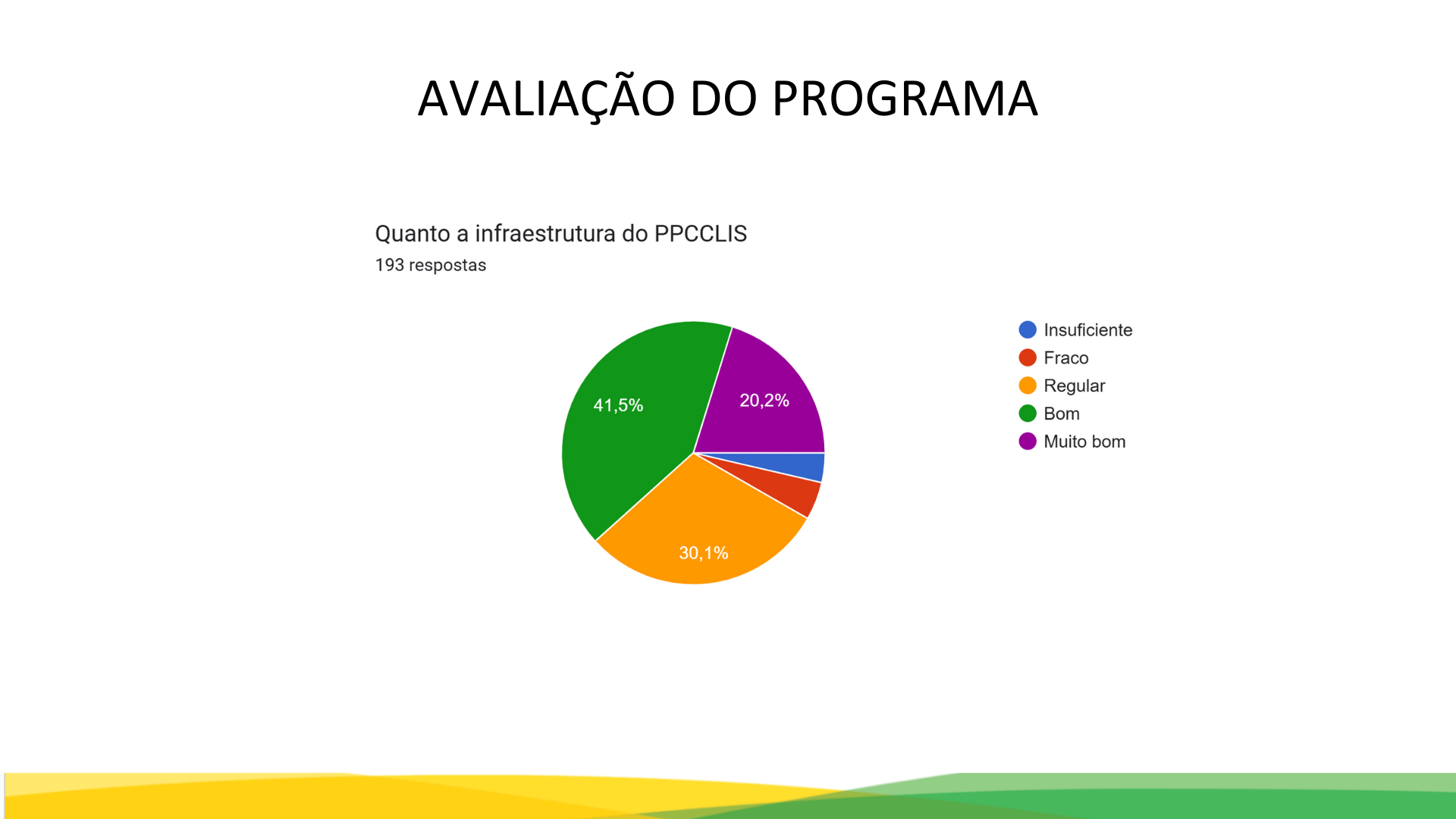 AVALIAÇÃO DO PROGRAMA

Quanto a infraestrutura do PPCCLIS
193 respostas

41,5%
20,2%
30,1%

Insuficiente
Fraco
Regular
Bom
Muito bom